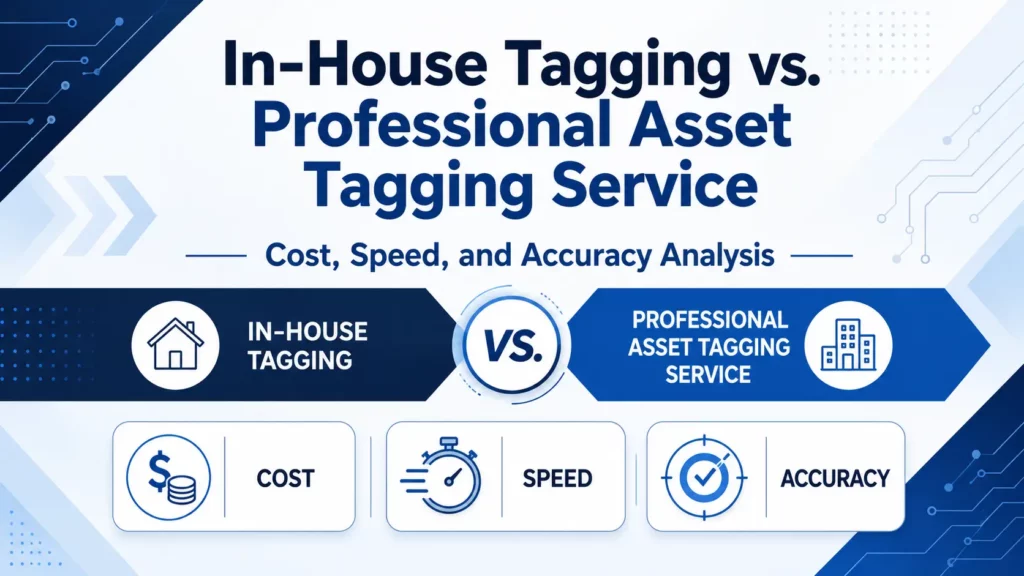 In-House Tagging vs. Professional Asset Tagging Service

Cost, Speed, and Accuracy Analysis

IN-HOUSE TAGGING

VS.

PROFESSIONAL ASSET TAGGING SERVICE

COST

SPEED

ACCURACY